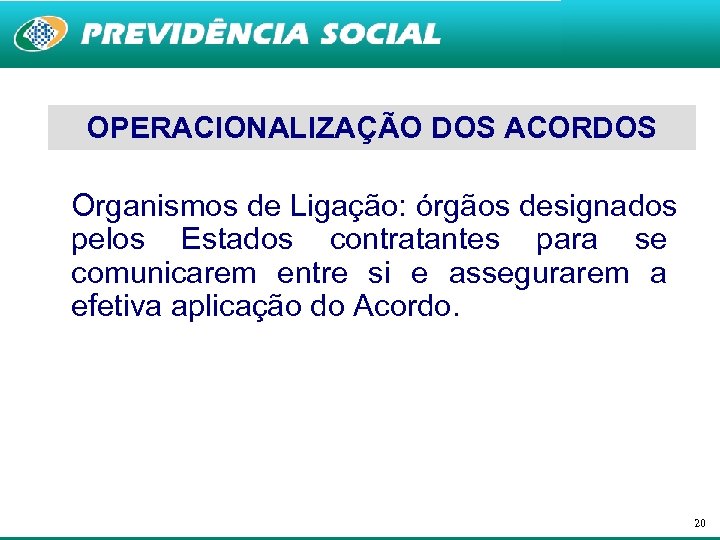 PREVIDÊNCIA SOCIAL

OPERACIONALIZAÇÃO DOS ACORDOS

Organismos de Ligação: órgãos designados pelos Estados contratantes para se comunicarem entre si e assegurarem a efetiva aplicação do Acordo.

20